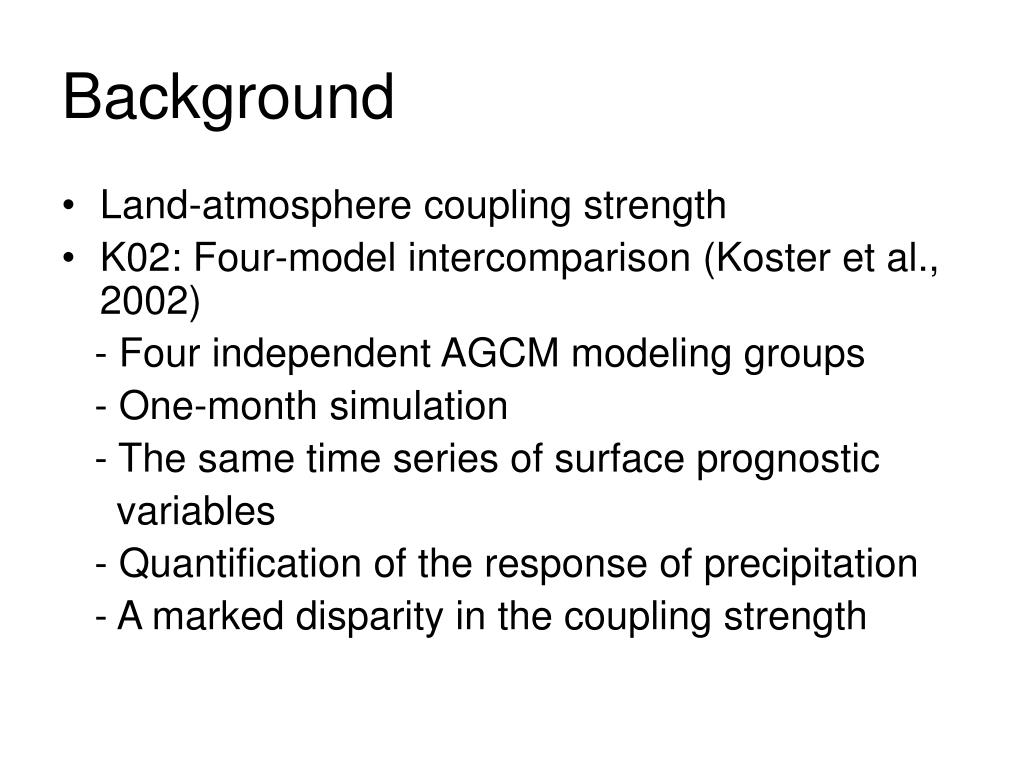 Background

• Land-atmosphere coupling strength
• K02: Four-model intercomparison (Koster et al., 2002)
- Four independent AGCM modeling groups
- One-month simulation
- The same time series of surface prognostic variables
- Quantification of the response of precipitation
- A marked disparity in the coupling strength